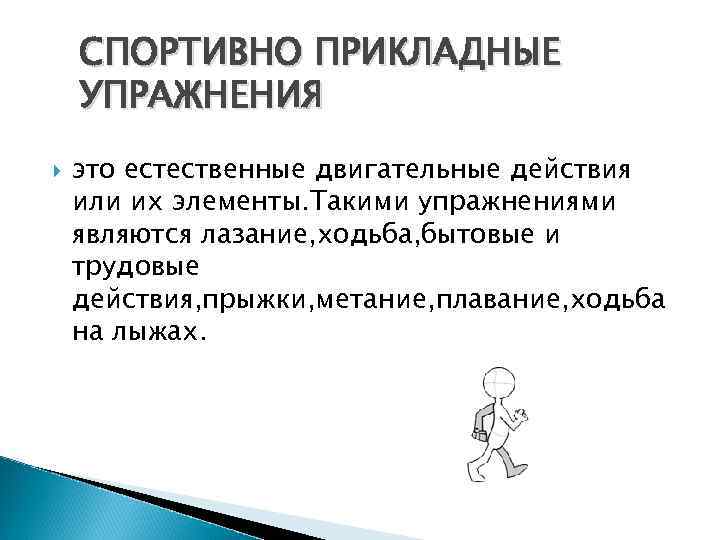 СПОРТИВНО ПРИКЛАДНЫЕ УПРАЖНЕНИЯ

это естественные двигательные действия или их элементы.Такими упражнениями являются лазание,ходьба,бытовые и трудовые действия,прыжки,метание,плавание,ходьба на лыжах.